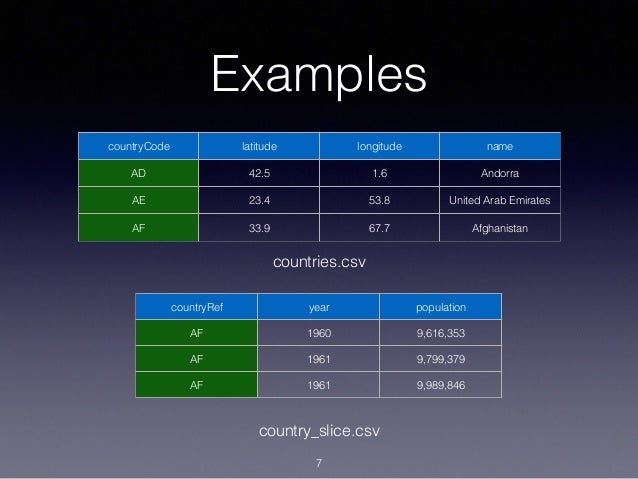 Examples

| countryCode | latitude | longitude | name |
|---|---|---|---|
| AD | 42.5 | 1.6 | Andorra |
| AE | 23.4 | 53.8 | United Arab Emirates |
| AF | 33.9 | 67.7 | Afghanistan |

countries.csv

| countryRef | year | population |
|---|---|---|
| AF | 1960 | 9,616,353 |
| AF | 1961 | 9,799,379 |
| AF | 1961 | 9,989,846 |

country_slice.csv

7